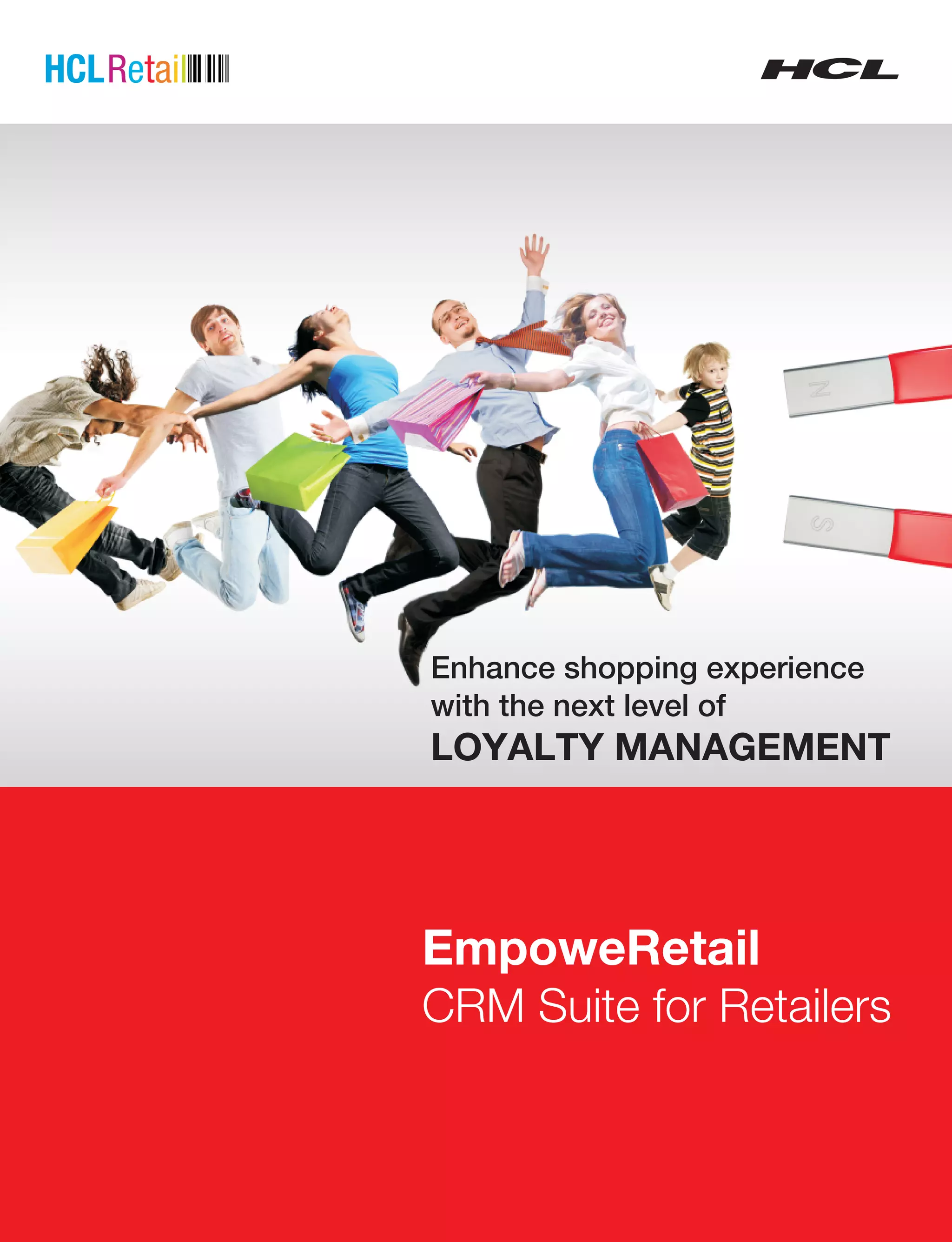 HCLRetail

HCL

N

S

Enhance shopping experience with the next level of
LOYALTY MANAGEMENT

EmpoweRetail
CRM Suite for Retailers